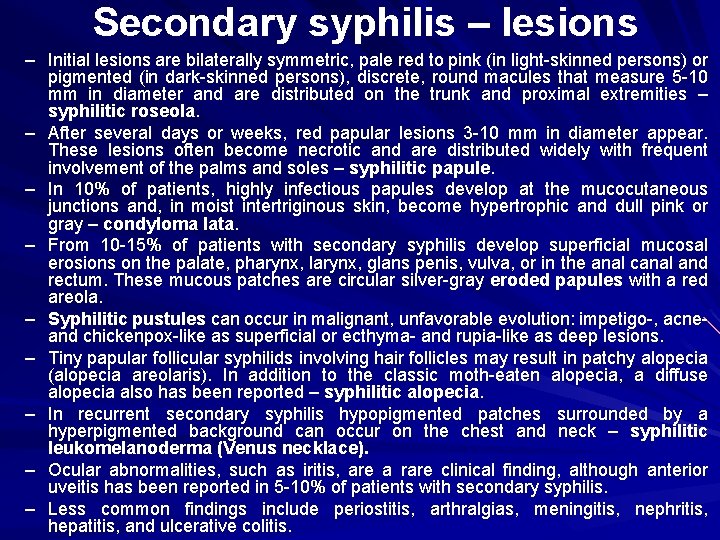 Secondary syphilis – lesions

– Initial lesions are bilaterally symmetric, pale red to pink (in light-skinned persons) or pigmented (in dark-skinned persons), discrete, round macules that measure 5-10 mm in diameter and are distributed on the trunk and proximal extremities – syphilitic roseola.

– After several days or weeks, red papular lesions 3-10 mm in diameter appear. These lesions often become necrotic and are distributed widely with frequent involvement of the palms and soles – syphilitic papule.

– In 10% of patients, highly infectious papules develop at the mucocutaneous junctions and, in moist intertriginous skin, become hypertrophic and dull pink or gray – condyloma lata.

– From 10-15% of patients with secondary syphilis develop superficial mucosal erosions on the palate, pharynx, larynx, glans penis, vulva, or in the anal canal and rectum. These mucous patches are circular silver-gray eroded papules with a red areola.

– Syphilitic pustules can occur in malignant, unfavorable evolution: impetigo-, acne- and chickenpox-like as superficial or ecthyma- and rupia-like as deep lesions.

– Tiny papular follicular syphilids involving hair follicles may result in patchy alopecia (alopecia areolaris). In addition to the classic moth-eaten alopecia, a diffuse alopecia also has been reported – syphilitic alopecia.

– In recurrent secondary syphilis hypopigmented patches surrounded by a hyperpigmented background can occur on the chest and neck – syphilitic leukomelanoderma (Venus necklace).

– Ocular abnormalities, such as iritis, are a rare clinical finding, although anterior uveitis has been reported in 5-10% of patients with secondary syphilis.

– Less common findings include periostitis, arthralgias, meningitis, nephritis, hepatitis, and ulcerative colitis.